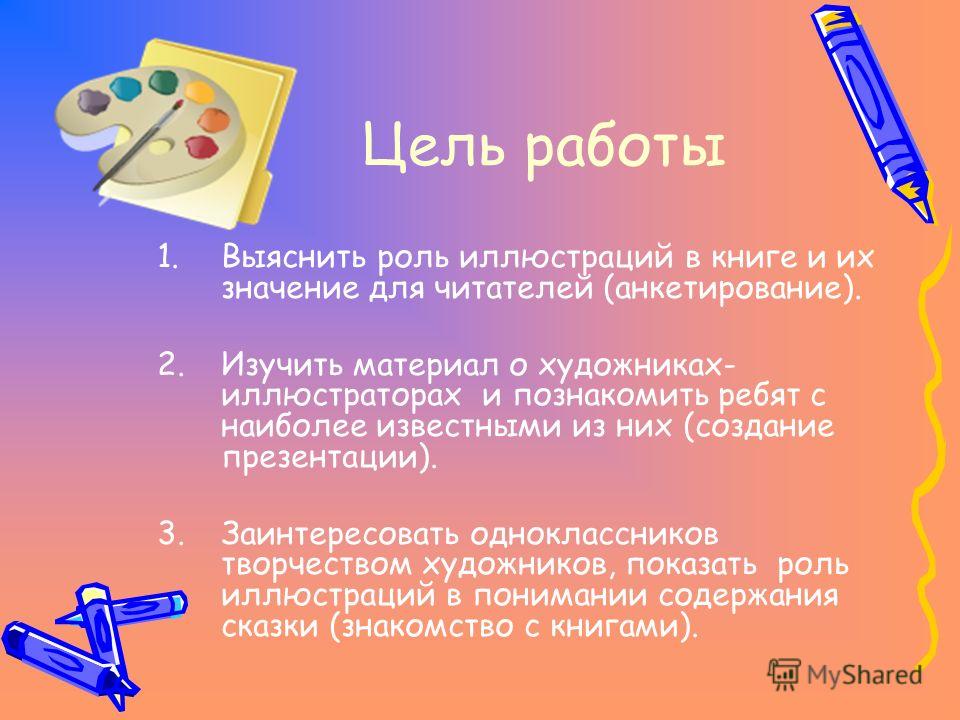 Цель работы

1. Выяснить роль иллюстраций в книге и их значение для читателей (анкетирование).

2. Изучить материал о художниках-иллюстраторах и познакомить ребят с наиболее известными из них (создание презентации).

3. Заинтересовать одноклассников творчеством художников, показать роль иллюстраций в понимании содержания сказки (знакомство с книгами).

MyShared